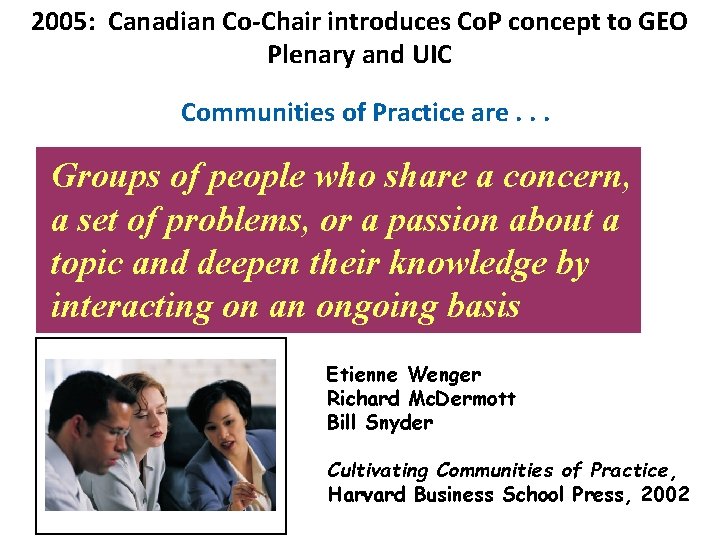 2005: Canadian Co-Chair introduces CoP concept to GEO Plenary and UIC

Communities of Practice are . . .

Groups of people who share a concern, a set of problems, or a passion about a topic and deepen their knowledge by interacting on an ongoing basis

Etienne Wenger
Richard McDermott
Bill Snyder

Cultivating Communities of Practice, Harvard Business School Press, 2002